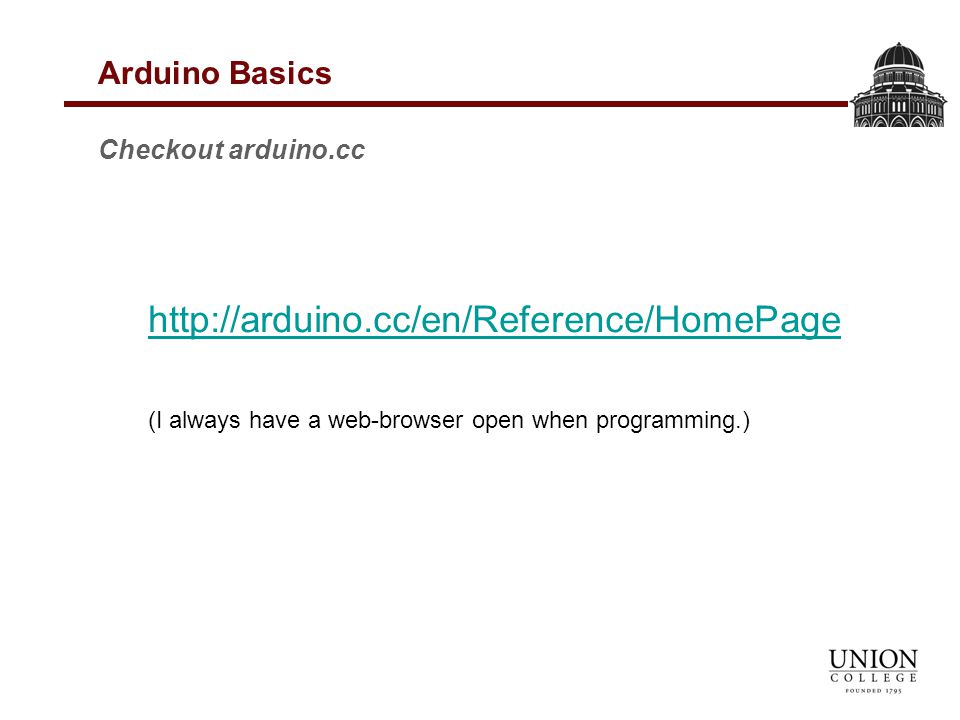 Arduino Basics

Checkout arduino.cc

http://arduino.cc/en/Reference/HomePage

(I always have a web-browser open when programming.)

UNION
COLLEGE
FOUNDED 1795